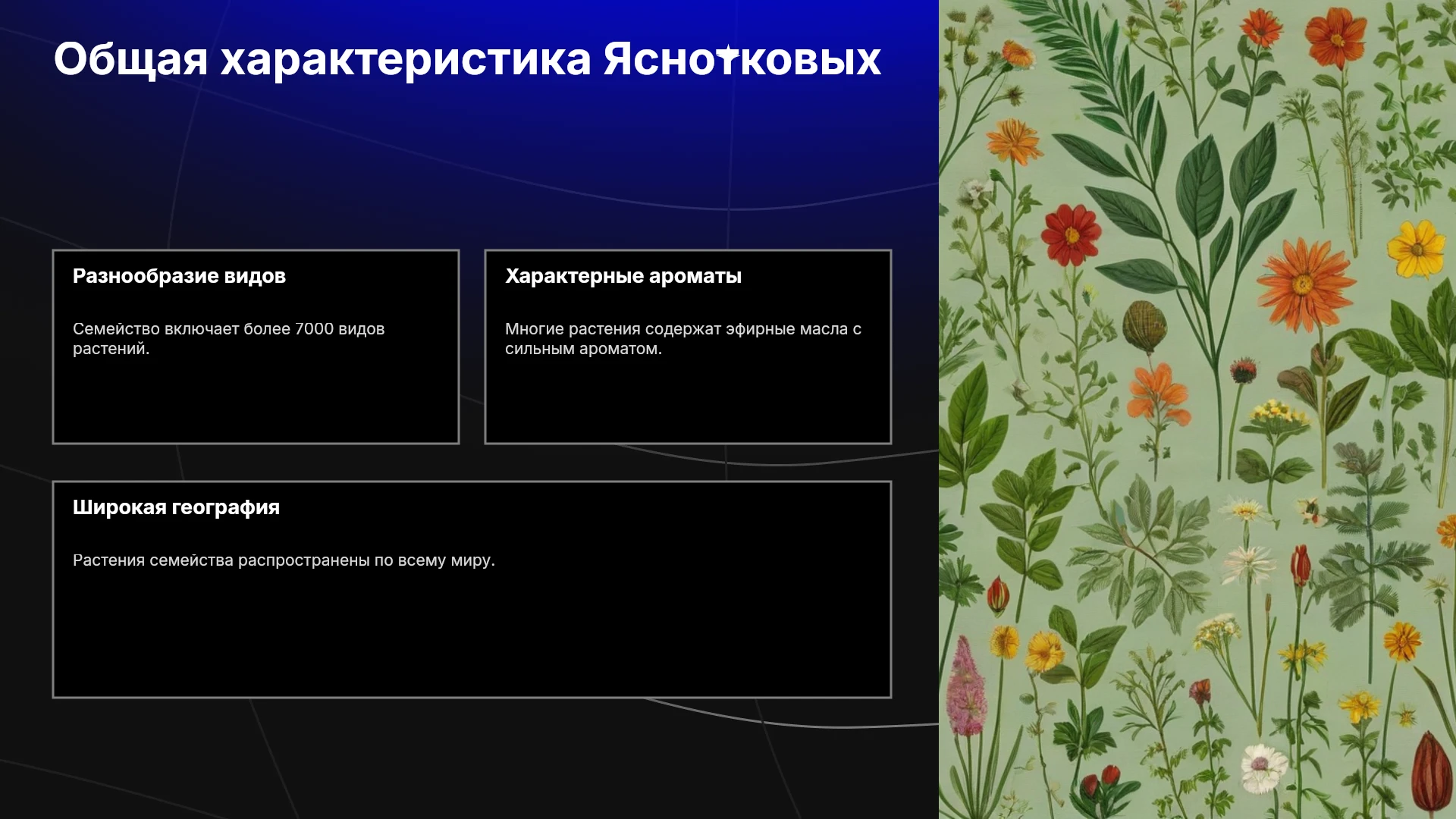 Общая характеристика Яснотковых

Разнообразие видов

Семейство включает более 7000 видов растений.

Характерные ароматы

Многие растения содержат эфирные масла с сильным ароматом.

Широкая география

Растения семейства распространены по всему миру.